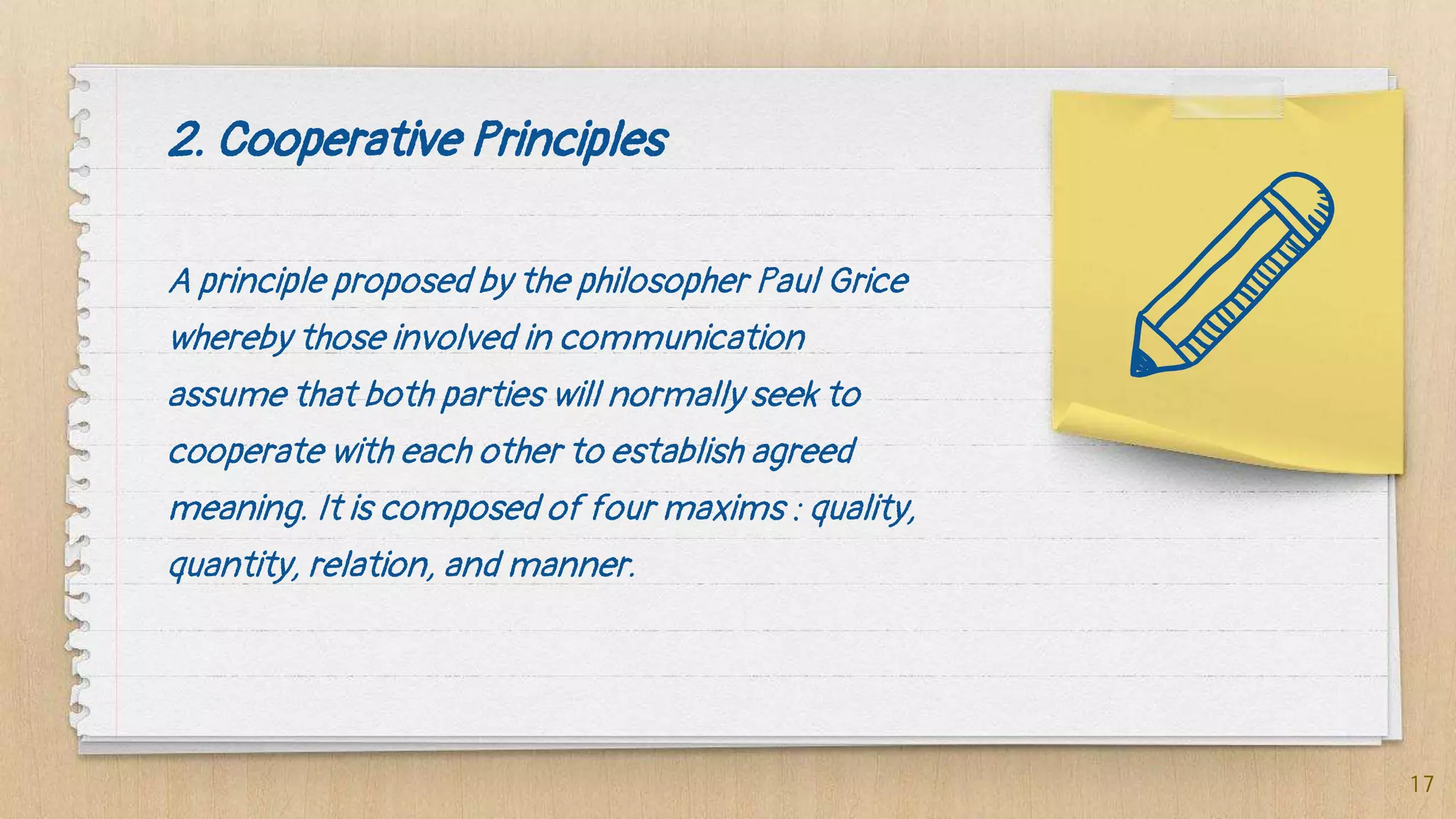 2. Cooperative Principles

A principle proposed by the philosopher Paul Grice whereby those involved in communication assume that both parties will normally seek to cooperate with each other to establish agreed meaning. It is composed of four maxims : quality, quantity, relation, and manner.

17